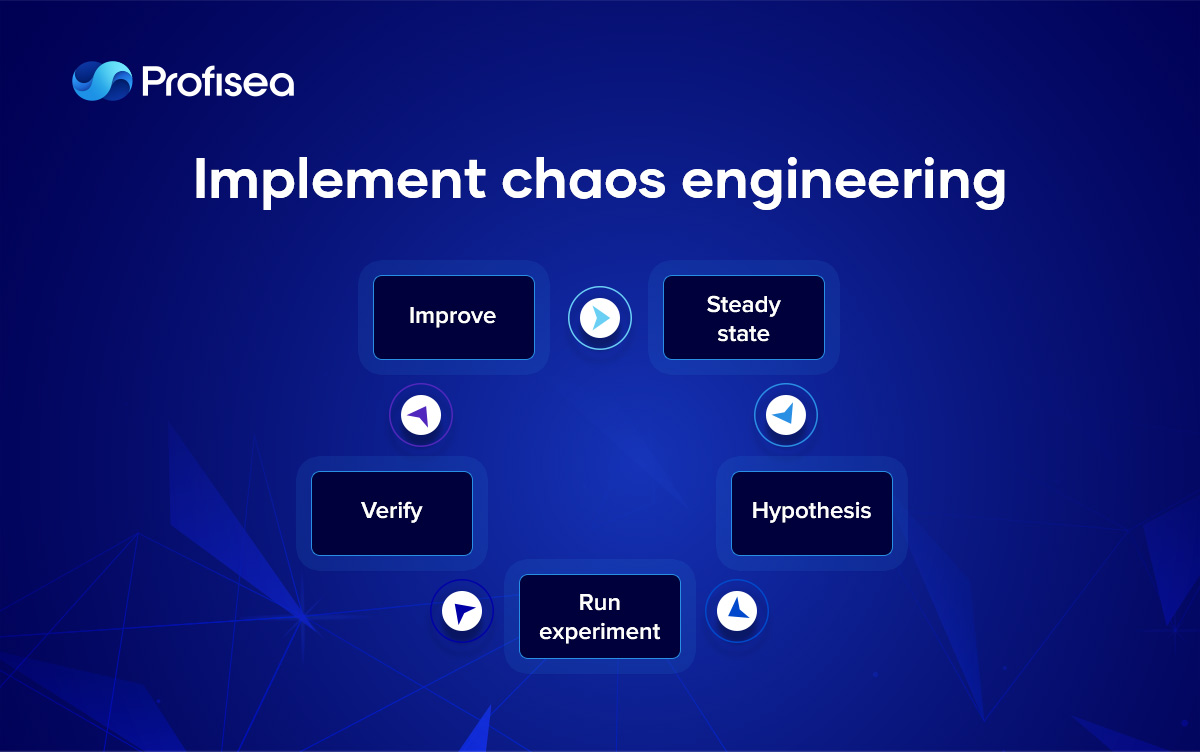 Profisea

Implement chaos engineering

Improve

Steady state

Hypothesis

Run experiment

Verify